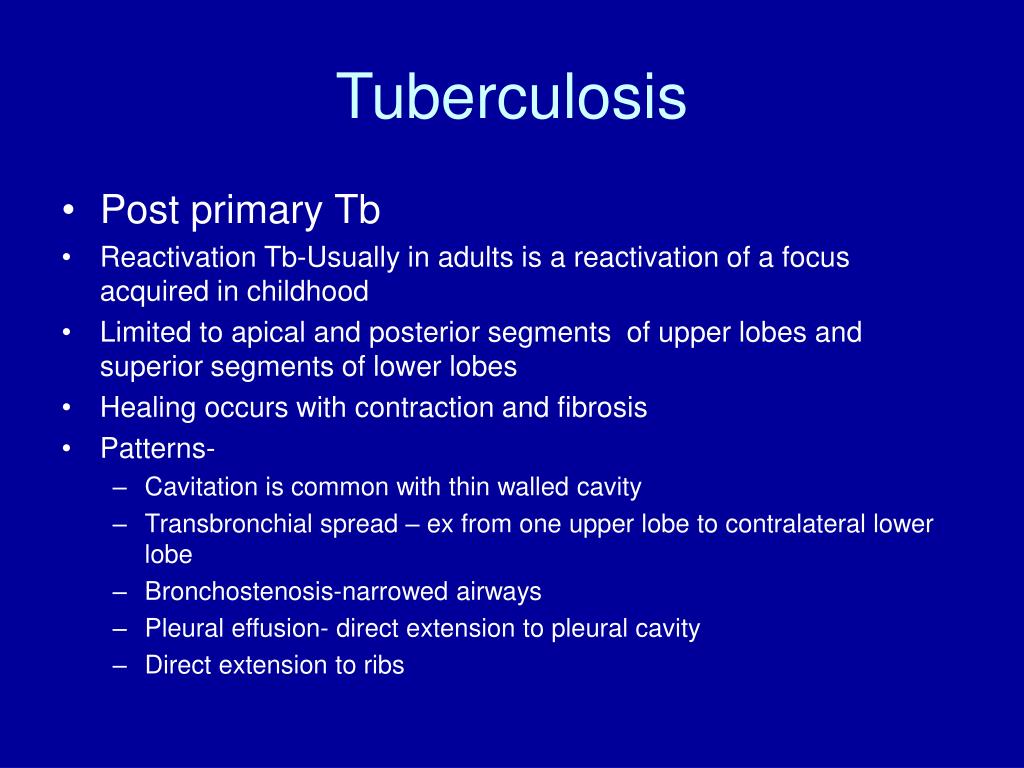 Tuberculosis

• Post primary Tb
• Reactivation Tb-Usually in adults is a reactivation of a focus acquired in childhood
• Limited to apical and posterior segments of upper lobes and superior segments of lower lobes
• Healing occurs with contraction and fibrosis
• Patterns-
– Cavitation is common with thin walled cavity
– Transbronchial spread – ex from one upper lobe to contralateral lower lobe
– Bronchostenosis-narrowed airways
– Pleural effusion- direct extension to pleural cavity
– Direct extension to ribs